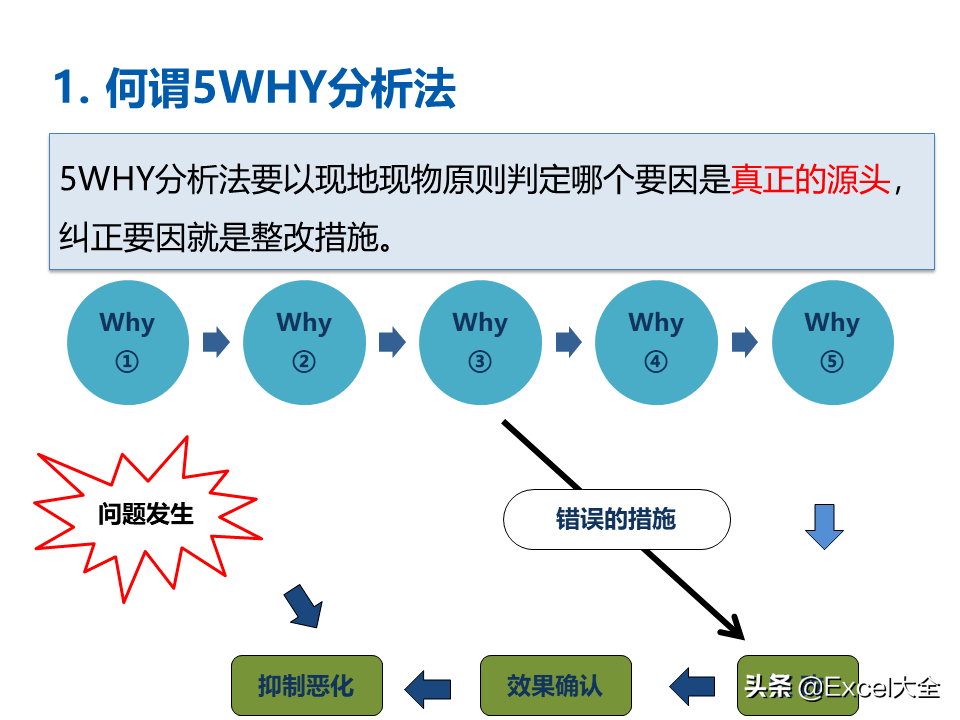 1. 何谓5WHY分析法

5WHY分析法要以现地现物原则判定哪个要因是真正的源头，纠正要因就是整改措施。

Why ①

Why ②

Why ③

Why ④

Why ⑤

问题发生

错误的措施

抑制恶化

效果确认

头条 @Excel大全